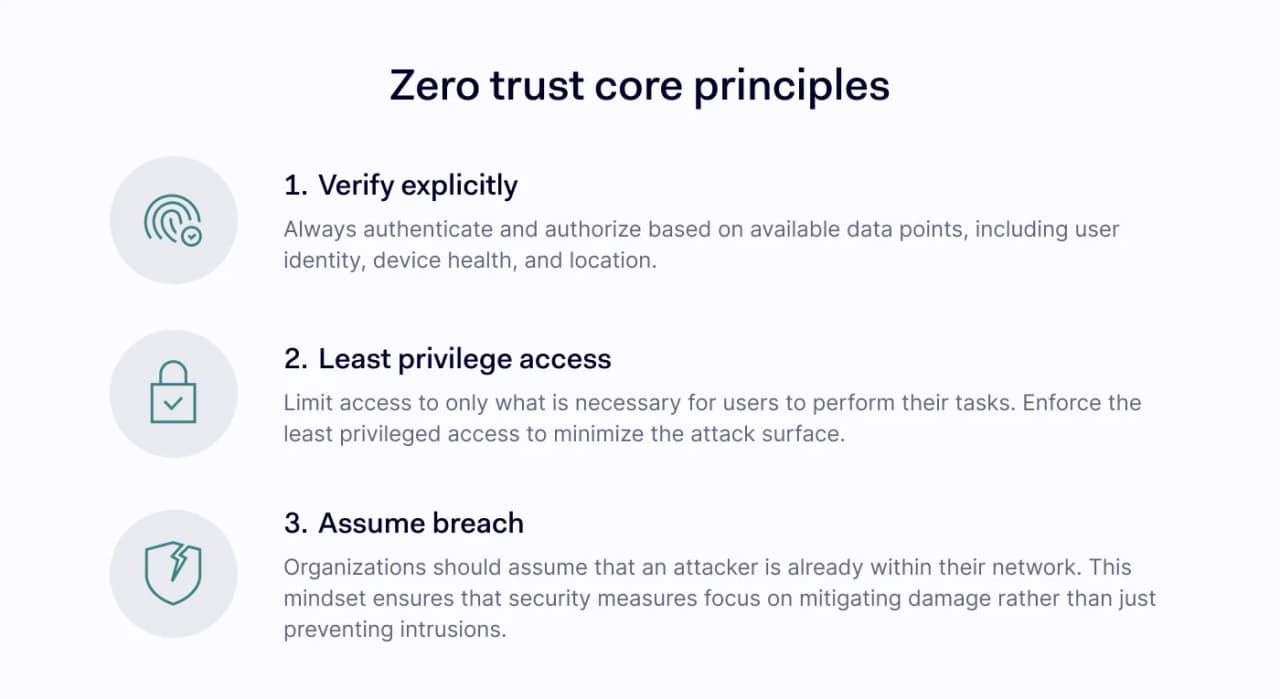 Zero trust core principles

1. Verify explicitly

Always authenticate and authorize based on available data points, including user identity, device health, and location.

2. Least privilege access

Limit access to only what is necessary for users to perform their tasks. Enforce the least privileged access to minimize the attack surface.

3. Assume breach

Organizations should assume that an attacker is already within their network. This mindset ensures that security measures focus on mitigating damage rather than just preventing intrusions.